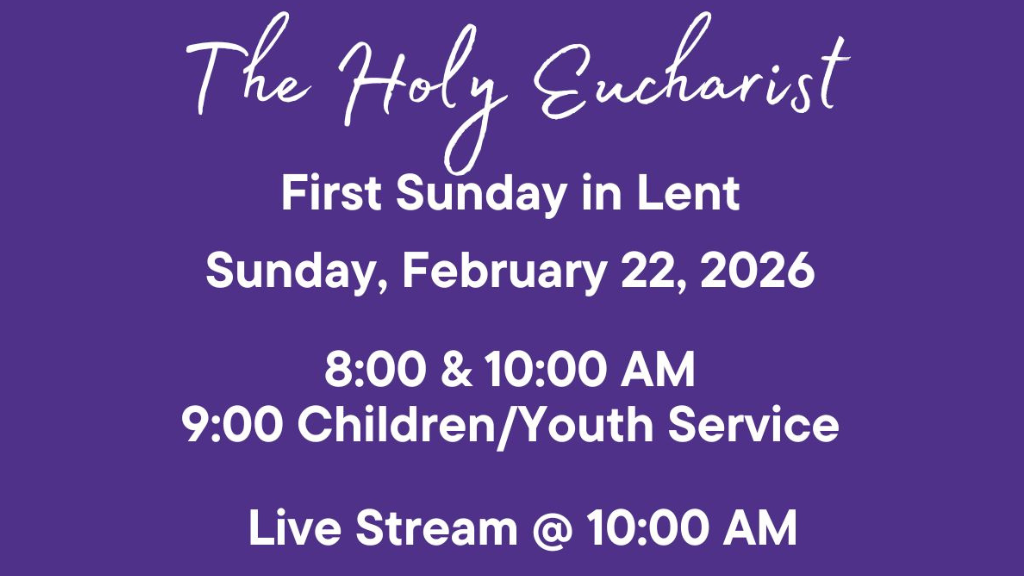 The Holy Eucharist

First Sunday in Lent

Sunday, February 22, 2026

8:00 & 10:00 AM
9:00 Children/Youth Service

Live Stream @ 10:00 AM